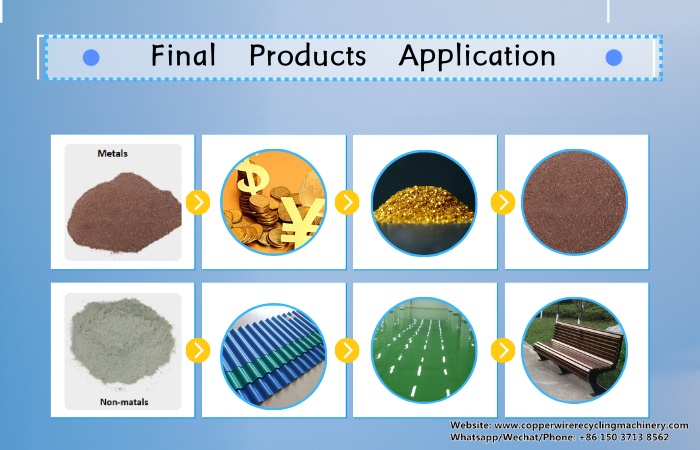 Final Products Application

Metals

Non-matals

Website: www.copperwirerecyclingmachinery.com
Whatsapp/Wechat/Phone: +86 150 3713 8562